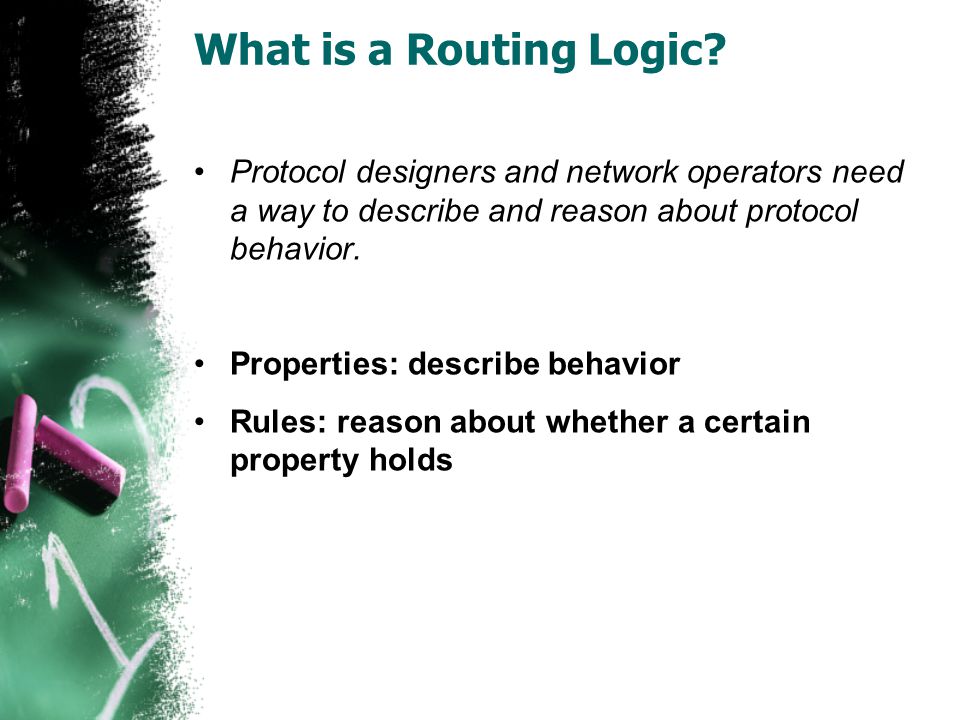 What is a Routing Logic?

• Protocol designers and network operators need a way to describe and reason about protocol behavior.

• Properties: describe behavior

• Rules: reason about whether a certain property holds